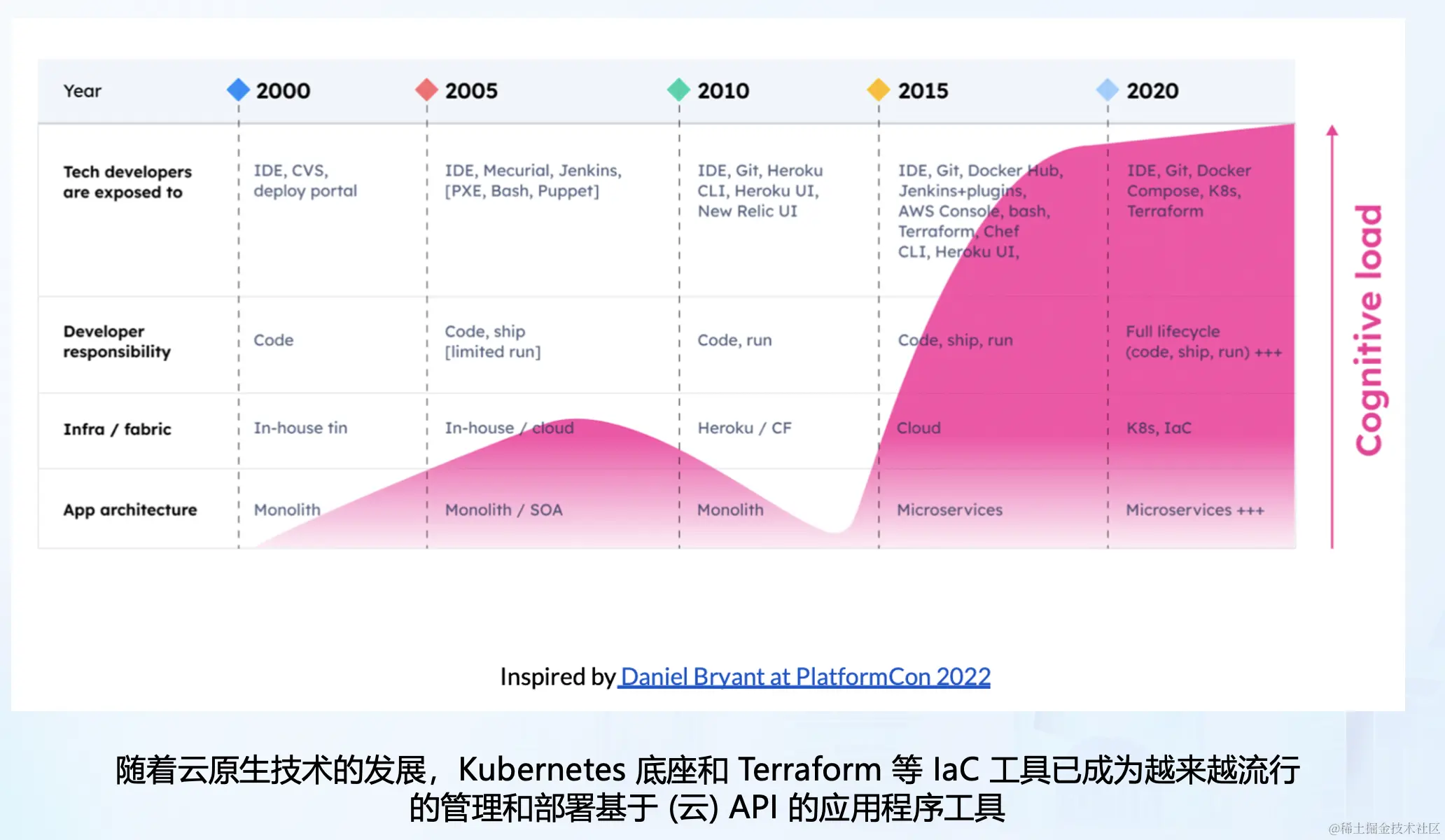 | Year | 2000 | 2005 | 2010 | 2015 | 2020 |
|---|---|---|---|---|---|
| Tech developers are exposed to | IDE, CVS, deploy portal | IDE, Mecurial, Jenkins, [PXE, Bash, Puppet] | IDE, Git, Heroku CLI, Heroku UI, New Relic UI | IDE, Git, Docker Hub, Jenkins+plugins, AWS Console, bash, Terraform, Chef CLI, Heroku UI, | IDE, Git, Docker Compose, K8s, Terraform |
| Developer responsibility | Code | Code, ship [limited run] | Code, run | Code, ship, run | Full lifecycle (code, ship, run) +++ |
| Infra / fabric | In-house tin | In-house / cloud | Heroku / CF | Cloud | K8s, IaC |
| App architecture | Monolith | Monolith / SOA | Monolith | Microservices | Microservices +++ |

Cognitive load

Inspired by Daniel Bryant at PlatformCon 2022

随着云原生技术的发展，Kubernetes 底座和 Terraform 等 IaC 工具已成为越来越流行的管理和部署基于 (云) API 的应用程序工具

@稀土掘金技术社区